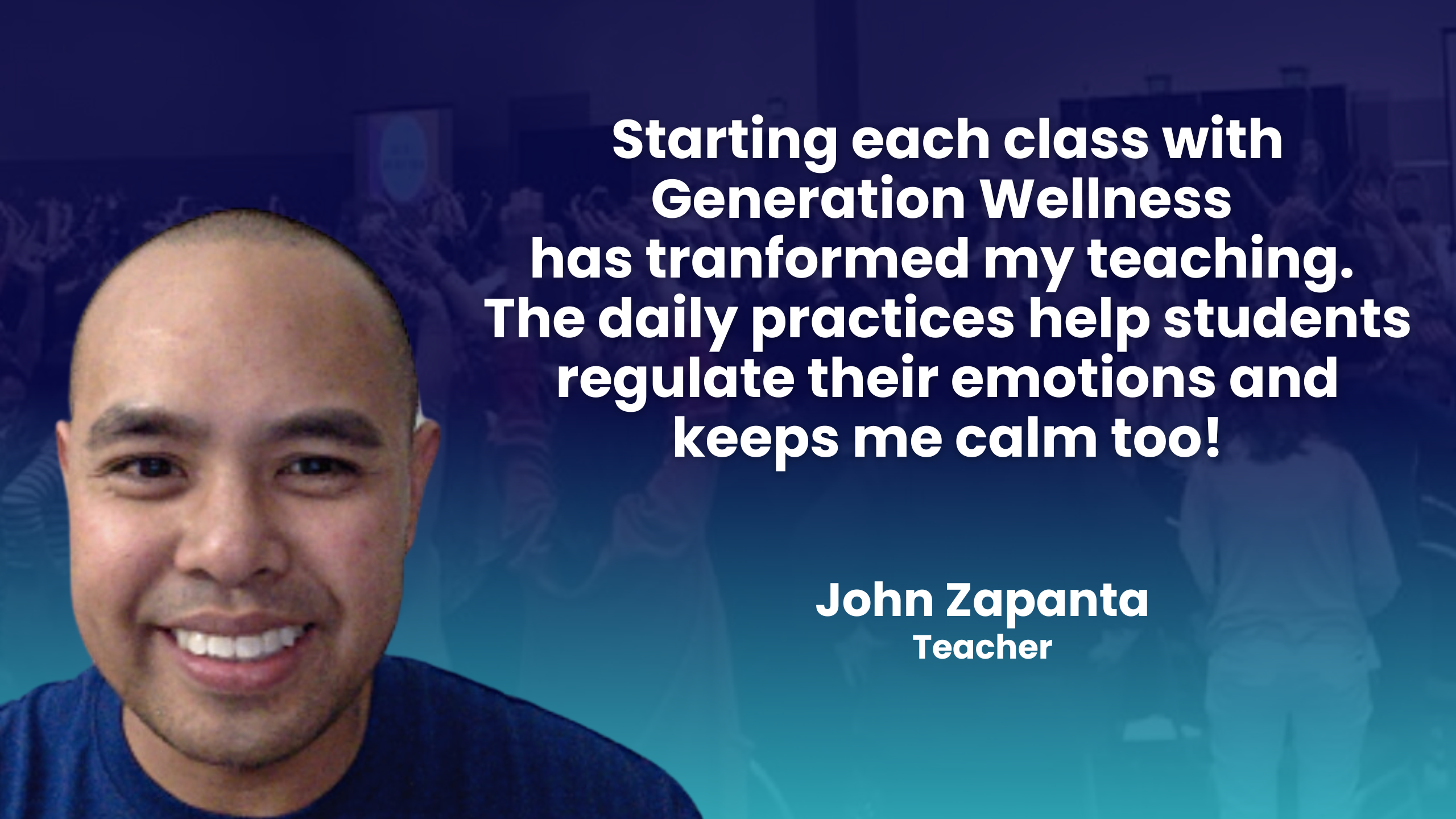 Starting each class with Generation Wellness has tranformed my teaching. The daily practices help students regulate their emotions and keeps me calm too!

John Zapanta
Teacher